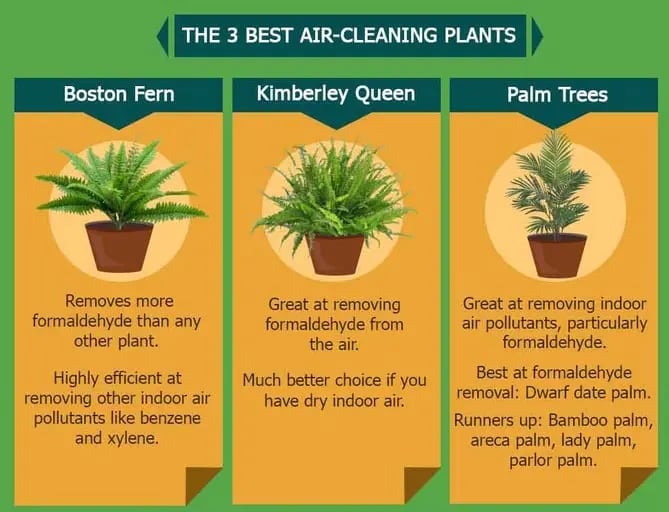 THE 3 BEST AIR-CLEANING PLANTS

Boston Fern

Removes more formaldehyde than any other plant.

Highly efficient at removing other indoor air pollutants like benzene and xylene.

Kimberley Queen

Great at removing formaldehyde from the air.

Much better choice if you have dry indoor air.

Palm Trees

Great at removing indoor air pollutants, particularly formaldehyde.

Best at formaldehyde removal: Dwarf date palm.

Runners up: Bamboo palm, areca palm, lady palm, parlor palm.